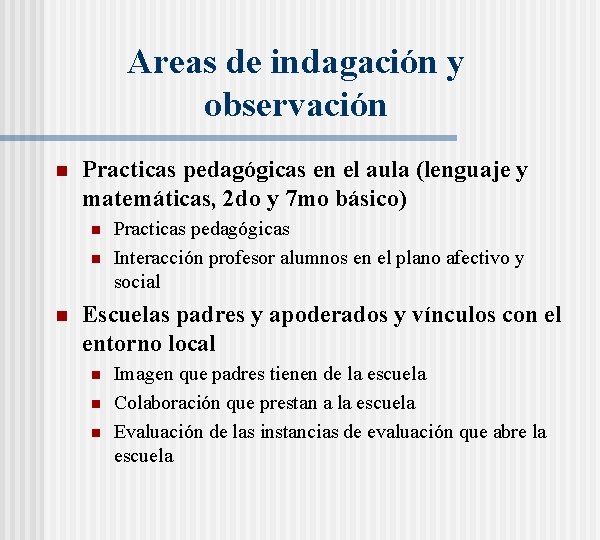 Areas de indagación y observación

- Practicas pedagógicas en el aula (lenguaje y matemáticas, 2do y 7mo básico)
  - Practicas pedagógicas
  - Interacción profesor alumnos en el plano afectivo y social
- Escuelas padres y apoderados y vínculos con el entorno local
  - Imagen que padres tienen de la escuela
  - Colaboración que prestan a la escuela
  - Evaluación de las instancias de evaluación que abre la escuela